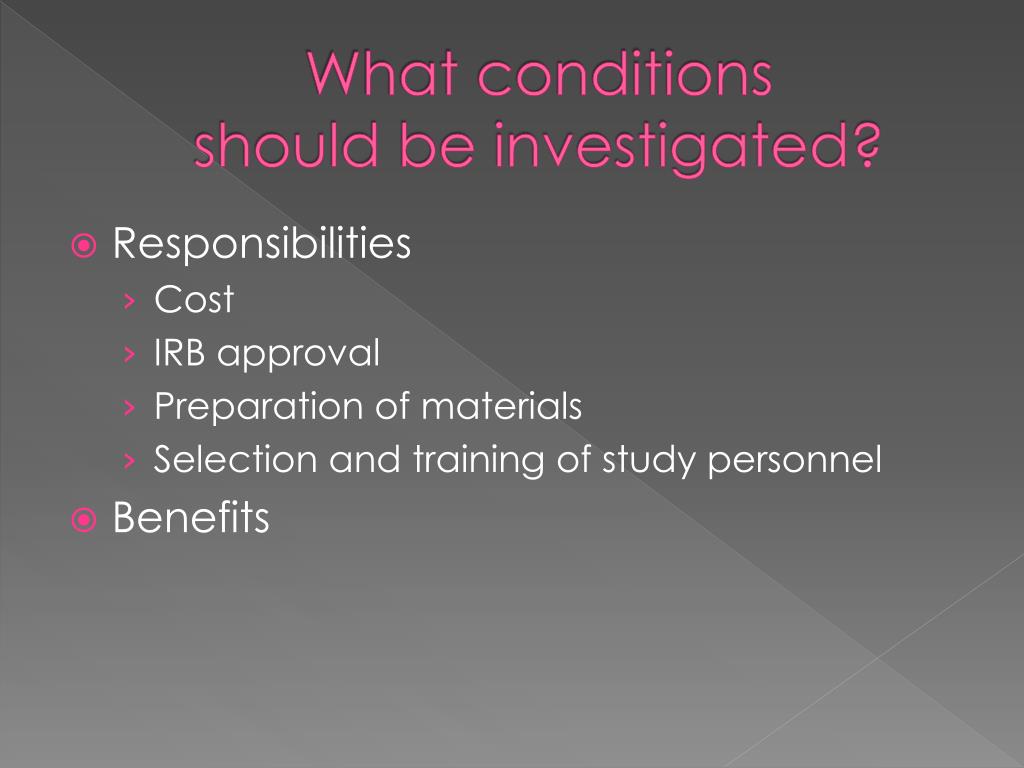 What conditions should be investigated?

Responsibilities
› Cost
› IRB approval
› Preparation of materials
› Selection and training of study personnel

Benefits